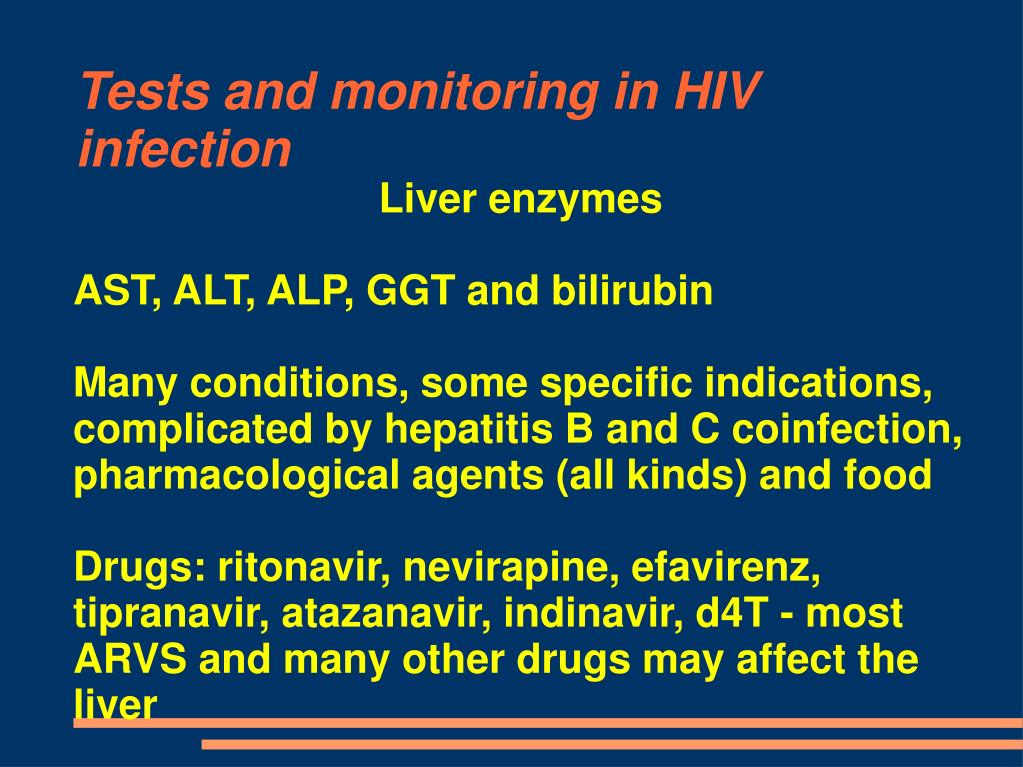 Tests and monitoring in HIV infection

Liver enzymes

AST, ALT, ALP, GGT and bilirubin

Many conditions, some specific indications, complicated by hepatitis B and C coinfection, pharmacological agents (all kinds) and food

Drugs: ritonavir, nevirapine, efavirenz, tipranavir, atazanavir, indinavir, d4T - most ARVS and many other drugs may affect the liver